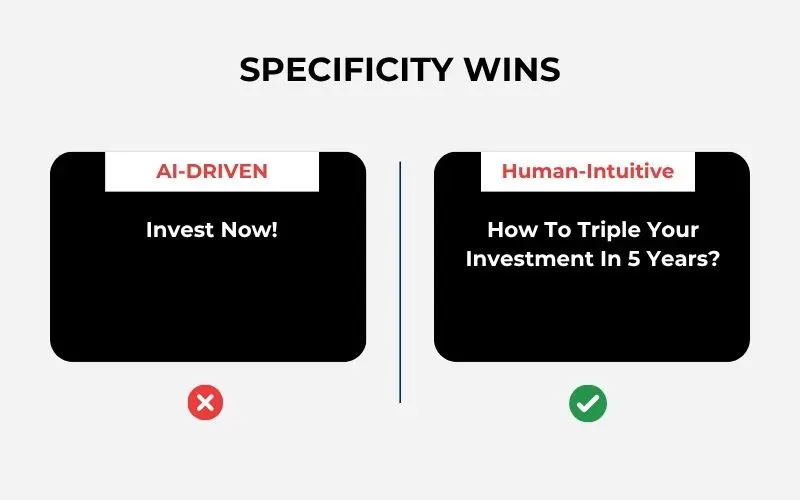 SPECIFICITY WINS

AI-DRIVEN

Invest Now!

Human-Intuitive

How To Triple Your Investment In 5 Years?